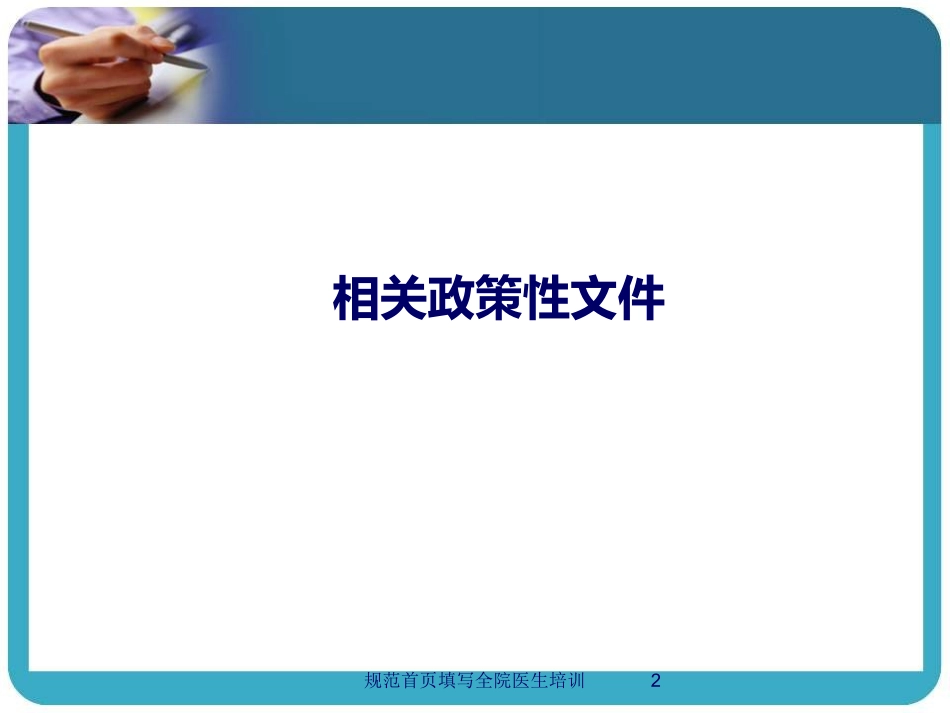 相关政策性文件

规范首页填写全院医生培训 2